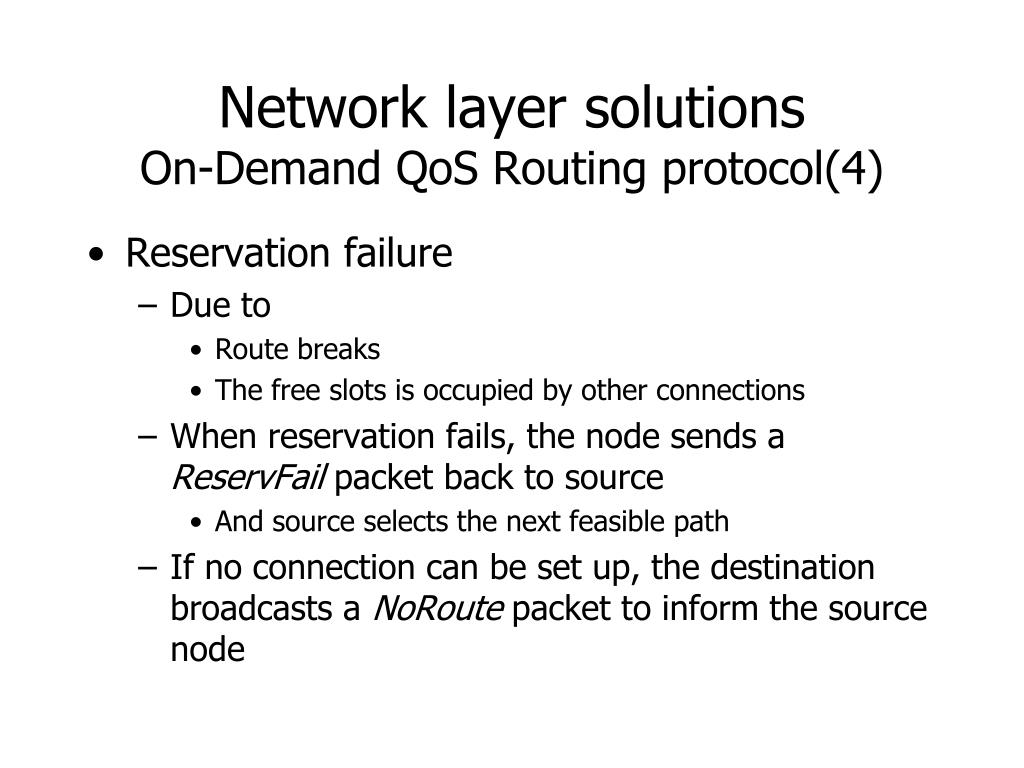 Network layer solutions
On-Demand QoS Routing protocol(4)

• Reservation failure
– Due to
• Route breaks
• The free slots is occupied by other connections
– When reservation fails, the node sends a ReservFail packet back to source
• And source selects the next feasible path
– If no connection can be set up, the destination broadcasts a NoRoute packet to inform the source node